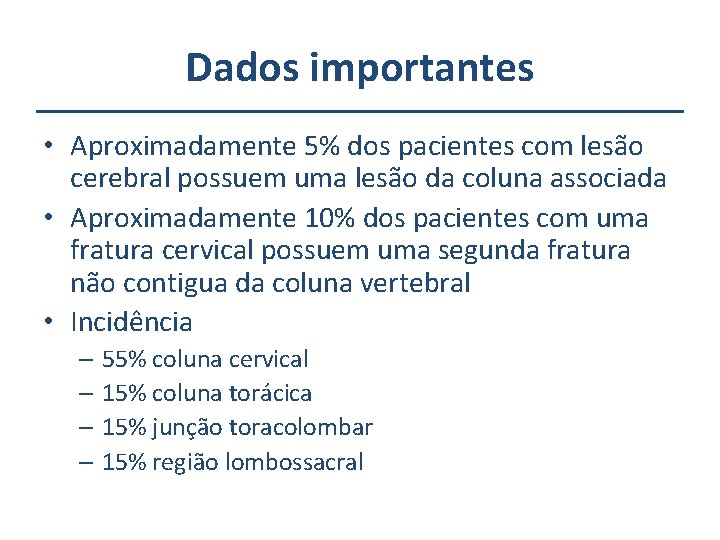 Dados importantes

• Aproximadamente 5% dos pacientes com lesão cerebral possuem uma lesão da coluna associada
• Aproximadamente 10% dos pacientes com uma fratura cervical possuem uma segunda fratura não contigua da coluna vertebral
• Incidência
– 55% coluna cervical
– 15% coluna torácica
– 15% junção toracolombar
– 15% região lombossacral